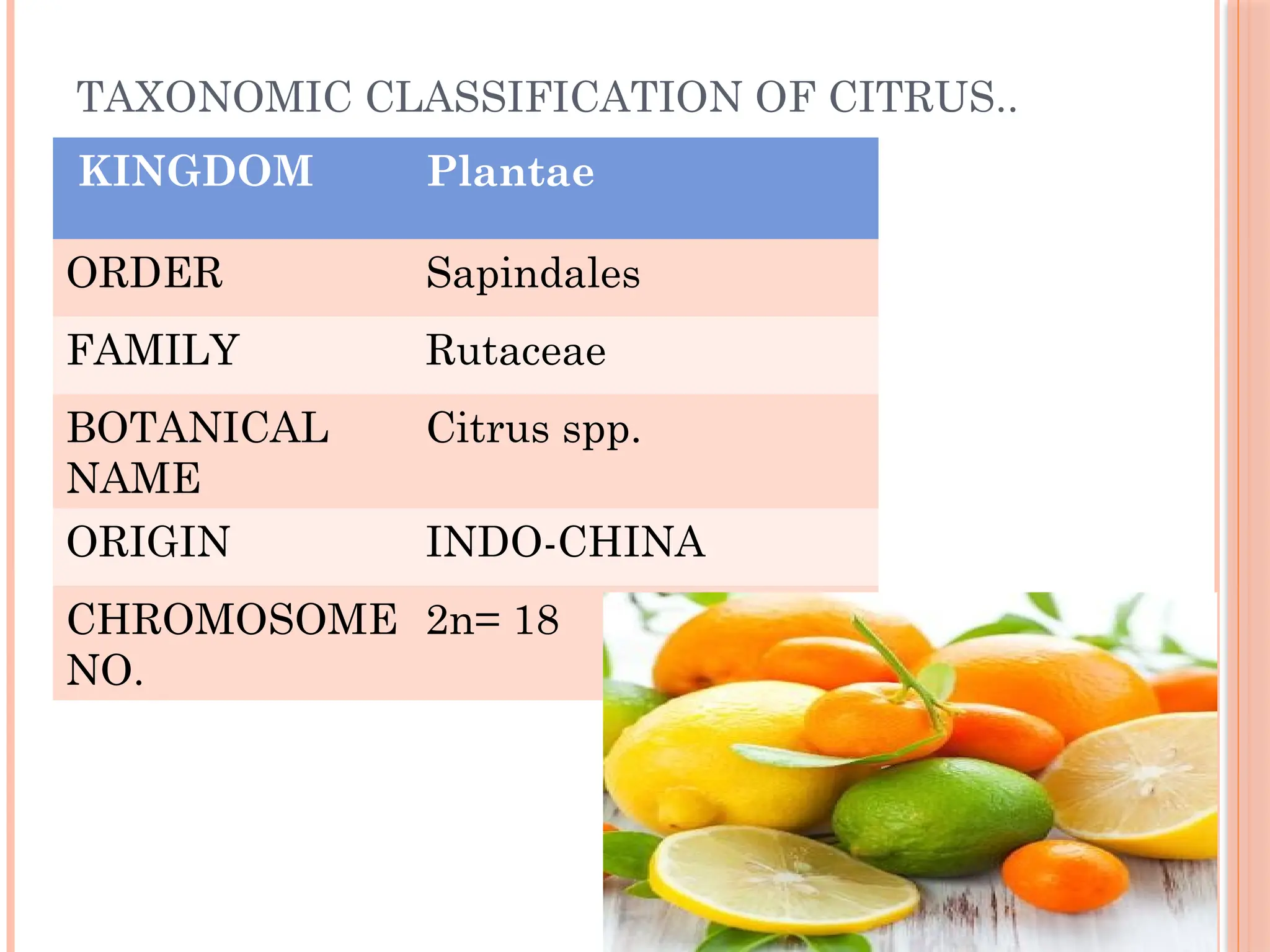 TAXONOMIC CLASSIFICATION OF CITRUS..

| KINGDOM | Plantae |
|---|---|
| ORDER | Sapindales |
| FAMILY | Rutaceae |
| BOTANICAL NAME | Citrus spp. |
| ORIGIN | INDO-CHINA |
| CHROMOSOME NO. | 2n= 18 |